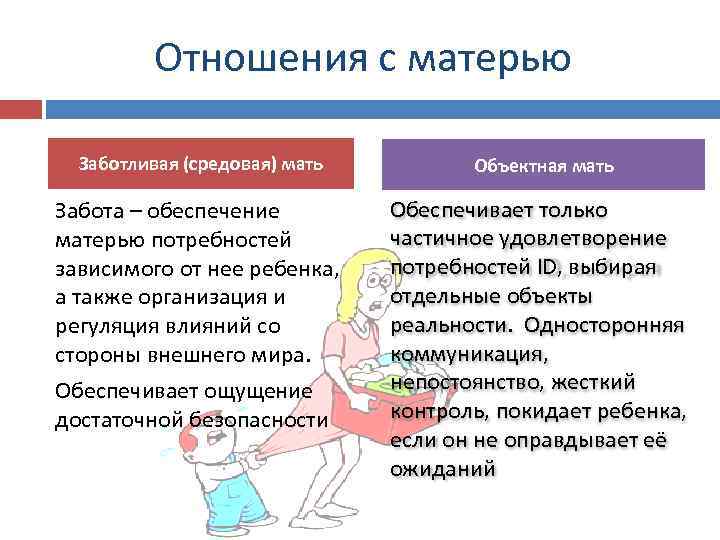 Отношения с матерью

Заботливая (средовая) мать

Забота – обеспечение матерью потребностей зависимого от нее ребенка, а также организация и регуляция влияний со стороны внешнего мира.

Обеспечивает ощущение достаточной безопасности

Объектная мать

Обеспечивает только частичное удовлетворение потребностей ID, выбирая отдельные объекты реальности. Односторонняя коммуникация, непостоянство, жесткий контроль, покидает ребенка, если он не оправдывает её ожиданий